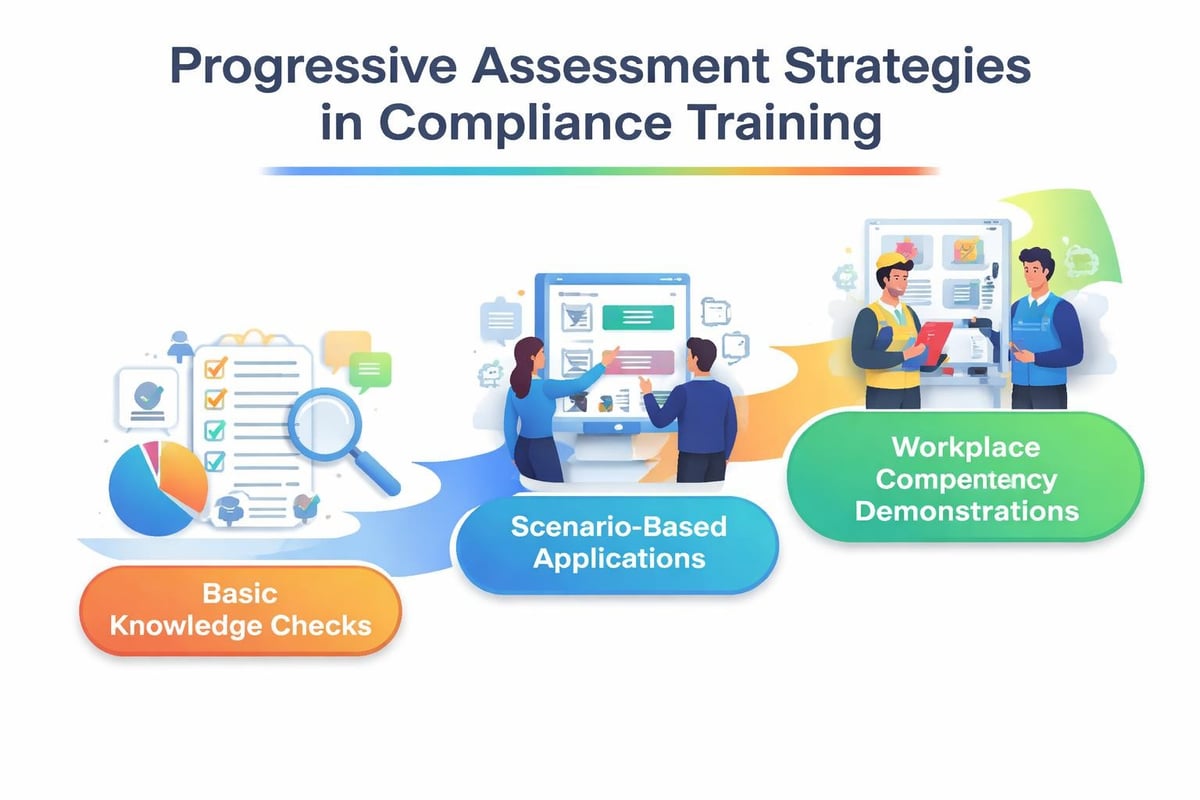 Progressive Assessment Strategies in Compliance Training

Basic Knowledge Checks

Scenario-Based Applications

Workplace Compentency Demonstrations